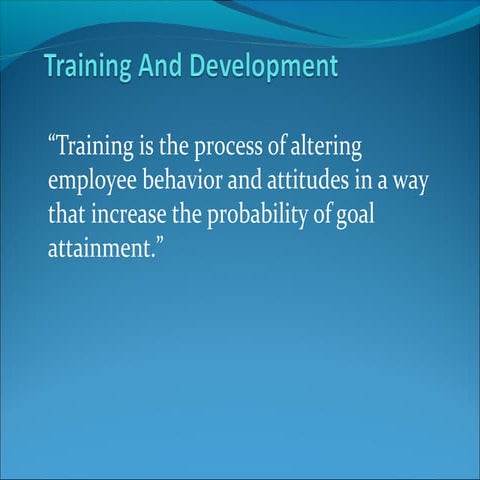 Training And Development

“Training is the process of altering employee behavior and attitudes in a way that increase the probability of goal attainment.”